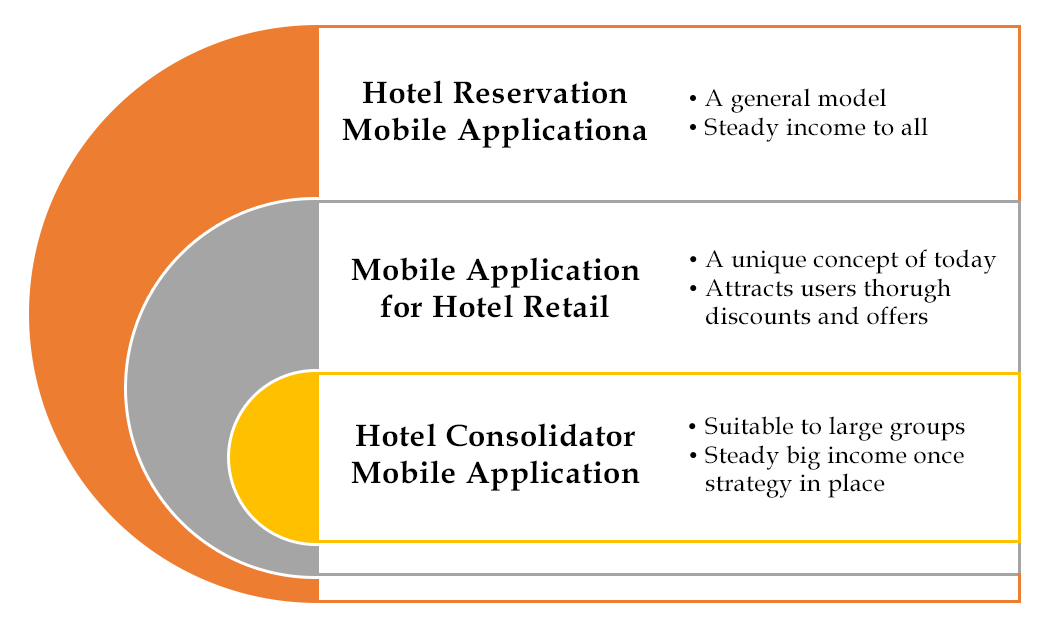 Hotel Reservation Mobile Applicationa

• A general model
• Steady income to all

Mobile Application for Hotel Retail

• A unique concept of today
• Attracts users thorugh discounts and offers

Hotel Consolidator Mobile Application

• Suitable to large groups
• Steady big income once strategy in place